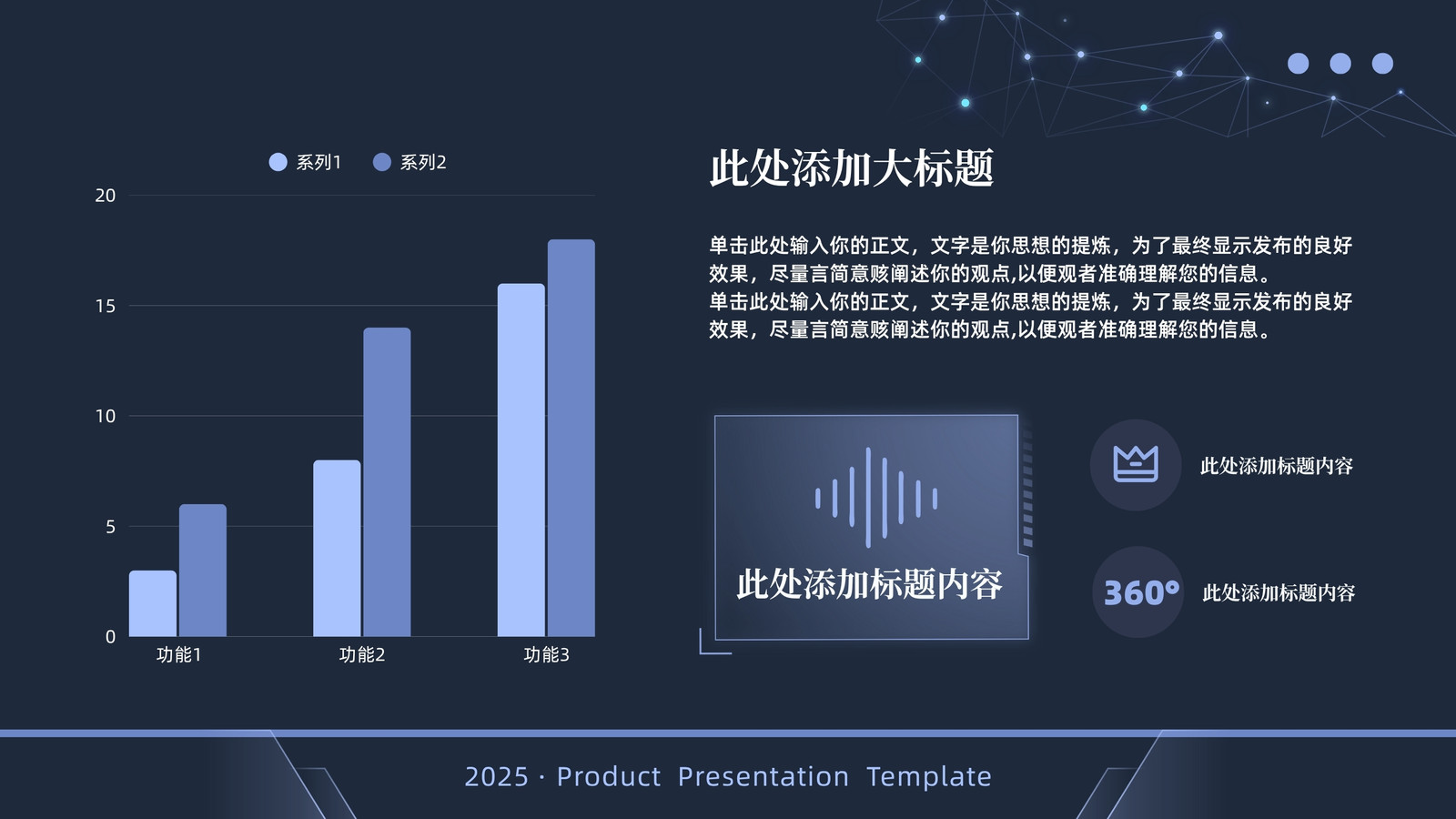 系列1 系列2

20
15
10
5
0

功能1 功能2 功能3

此处添加大标题

单击此处输入你的正文，文字是你思想的提炼，为了最终显示发布的良好效果，尽量言简意赅阐述你的观点,以便观者准确理解您的信息。
单击此处输入你的正文，文字是你思想的提炼，为了最终显示发布的良好效果，尽量言简意赅阐述你的观点,以便观者准确理解您的信息。

此处添加标题内容

此处添加标题内容

360° 此处添加标题内容

2025 · Product Presentation Template